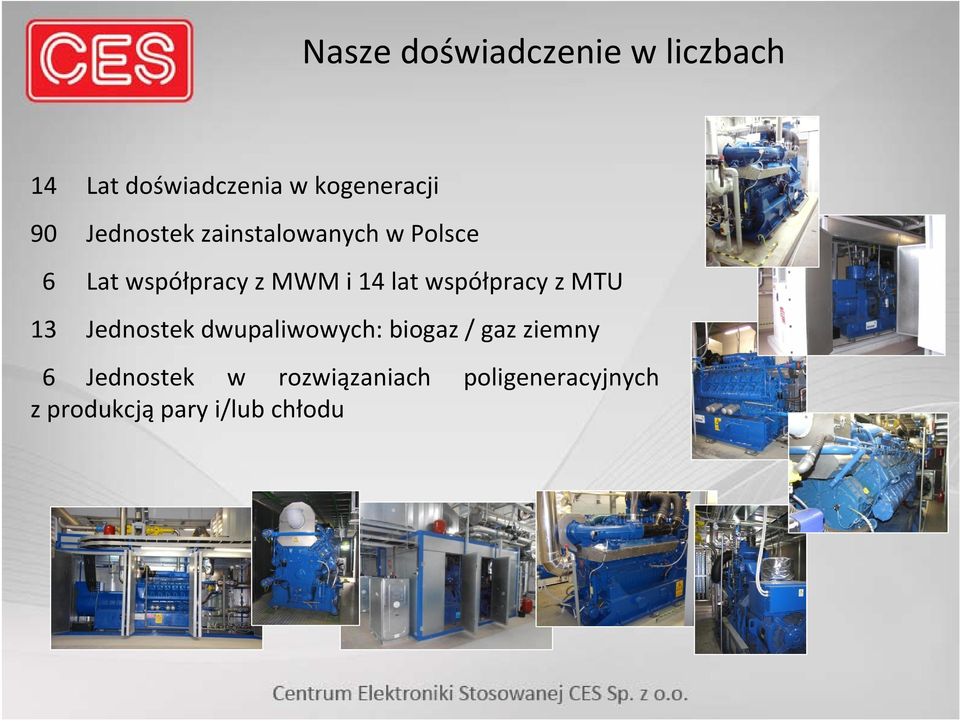 CES

Nasze doświadczenie w liczbach

14 Lat doświadczenia w kogeneracji

90 Jednostek zainstalowanych w Polsce

6 Lat współpracy z MWM i 14 lat współpracy z MTU

13 Jednostek dwupaliwowych: biogaz / gaz ziemny

6 Jednostek w rozwiązaniach poligeneracyjnych z produkcją pary i/lub chłodu

Centrum Elektroniki Stosowanej CES Sp. z o.o.